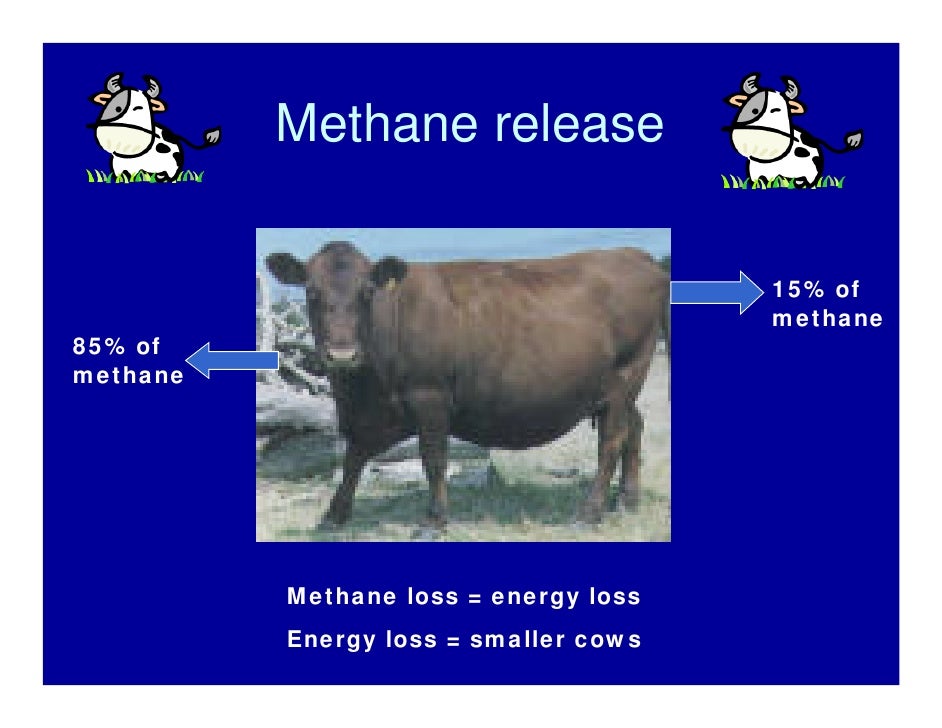 Methane release

85% of methane

15% of methane

Methane loss = energy loss

Energy loss = smaller cows